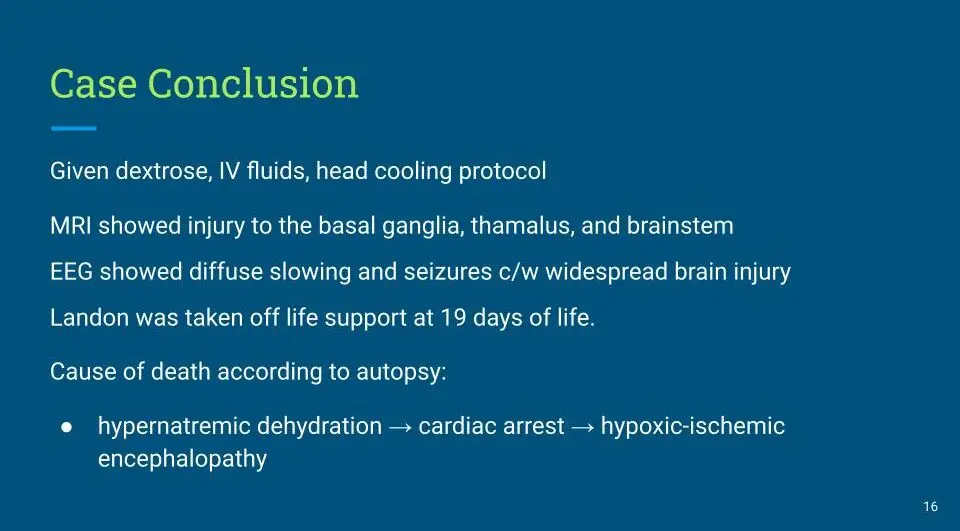 Case Conclusion

Given dextrose, IV fluids, head cooling protocol

MRI showed injury to the basal ganglia, thamalus, and brainstem

EEG showed diffuse slowing and seizures c/w widespread brain injury

Landon was taken off life support at 19 days of life.

Cause of death according to autopsy:

● hypernatremic dehydration → cardiac arrest → hypoxic-ischemic encephalopathy

16